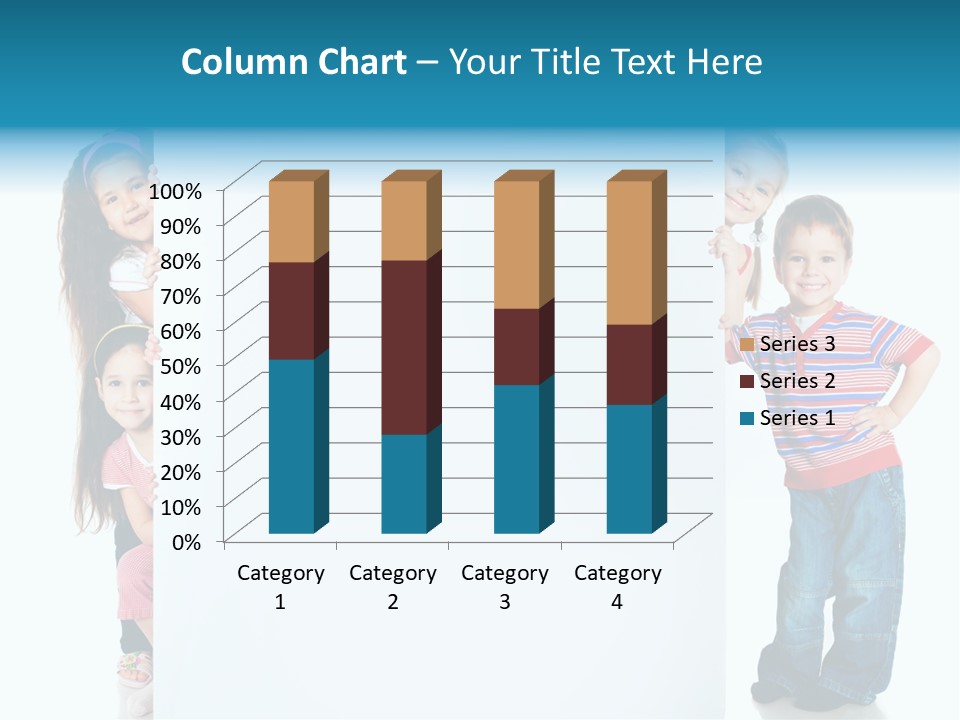 Column Chart – Your Title Text Here

100%
90%
80%
70%
60%
50%
40%
30%
20%
10%
0%

Category 1
Category 2
Category 3
Category 4

Series 3
Series 2
Series 1